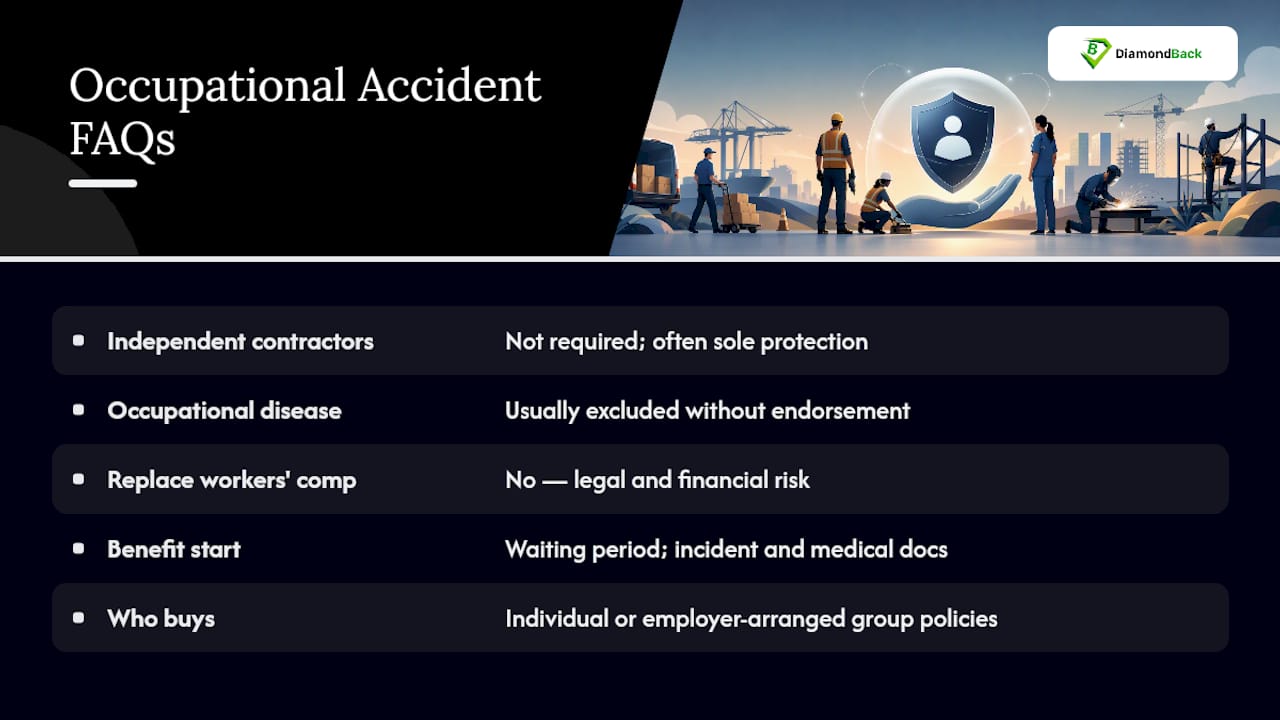 Occupational Accident FAQs

DiamondBack

| | |
|---|---|
| Independent contractors | Not required; often sole protection |
| Occupational disease | Usually excluded without endorsement |
| Replace workers' comp | No — legal and financial risk |
| Benefit start | Waiting period; incident and medical docs |
| Who buys | Individual or employer-arranged group policies |